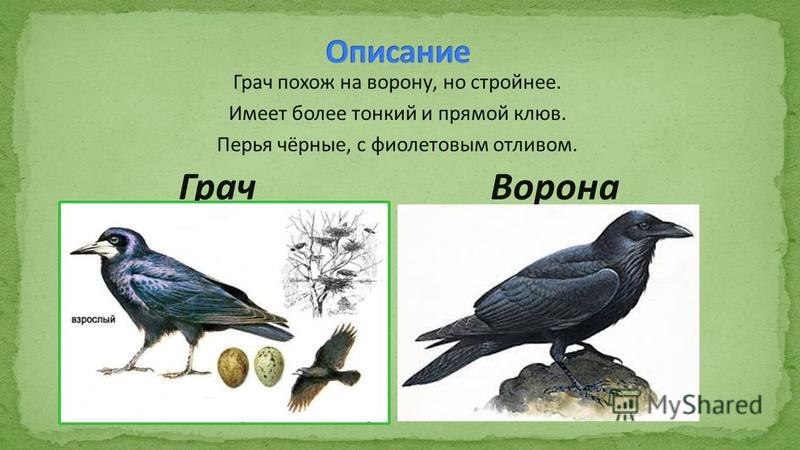 Описание

Грач похож на ворону, но стройнее.
Имеет более тонкий и прямой клюв.
Перья чёрные, с фиолетовым отливом.

Грач

Ворона

взрослый

MyShared